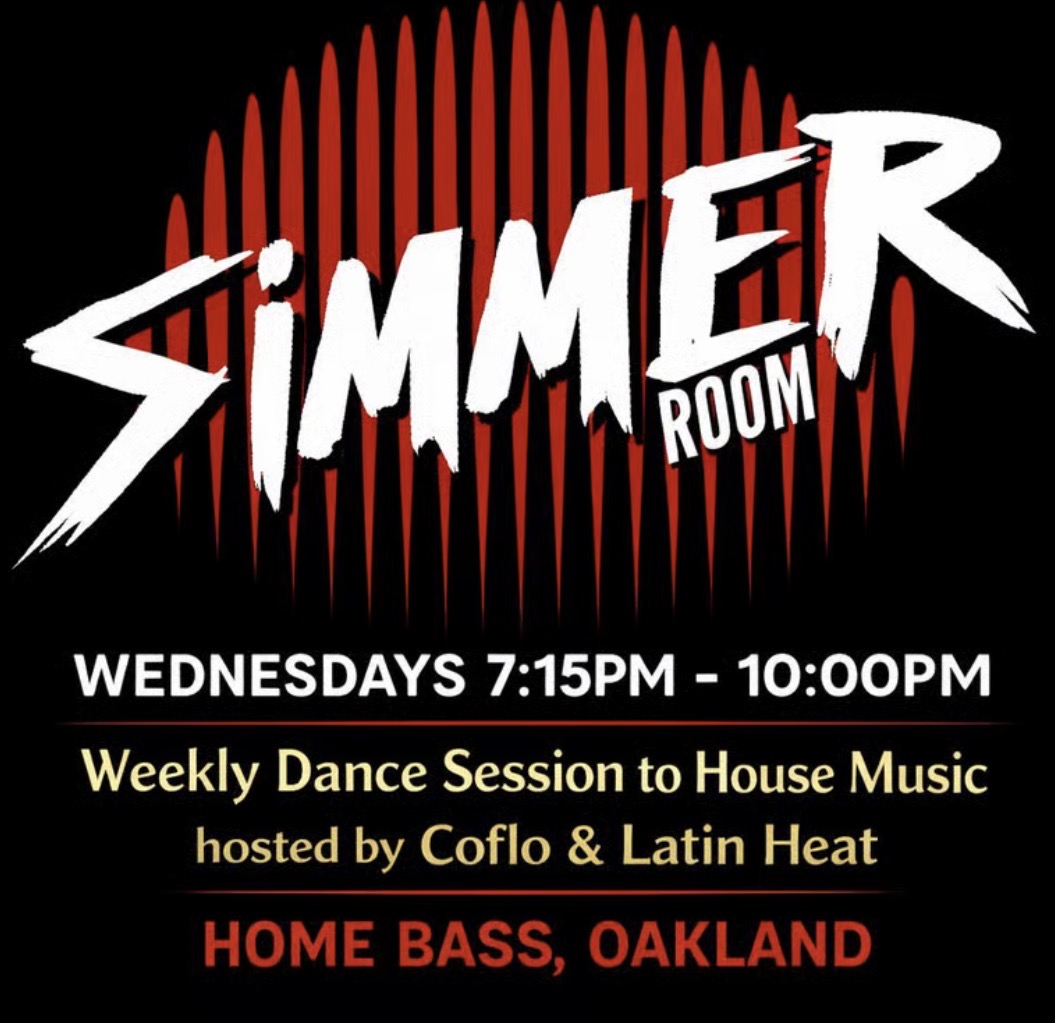 SiMMER ROOM

WEDNESDAYS 7:15PM - 10:00PM

Weekly Dance Session to House Music
hosted by Coflo & Latin Heat

HOME BASS, OAKLAND